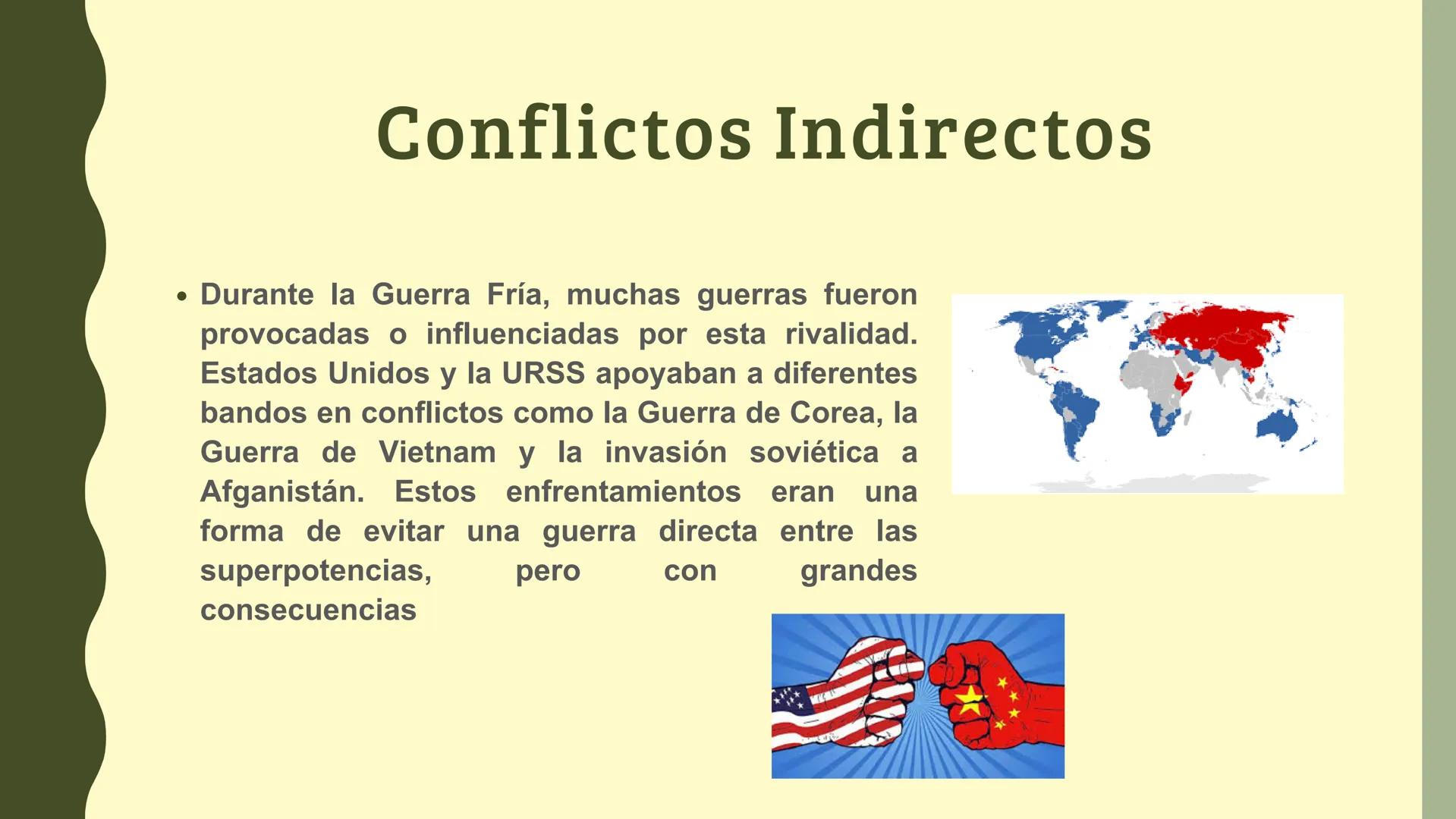 Conflictos Indirectos

• Durante la Guerra Fría, muchas guerras fueron provocadas o influenciadas por esta rivalidad. Estados Unidos y la URSS apoyaban a diferentes bandos en conflictos como la Guerra de Corea, la Guerra de Vietnam y la invasión soviética a Afganistán. Estos enfrentamientos eran una forma de evitar una guerra directa entre las superpotencias, pero con grandes consecuencias